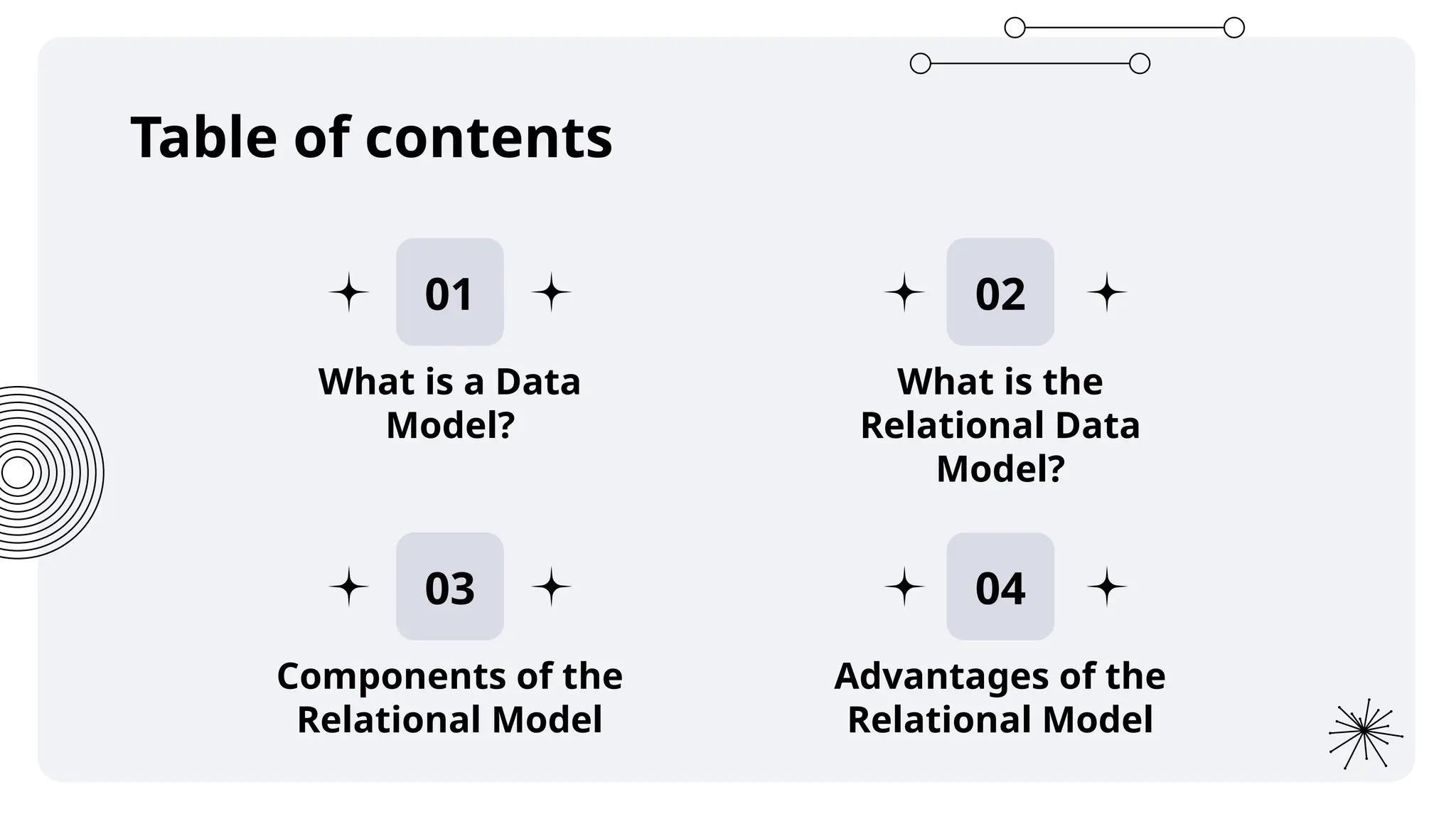 Table of contents

01

What is a Data Model?

02

What is the Relational Data Model?

03

Components of the Relational Model

04

Advantages of the Relational Model